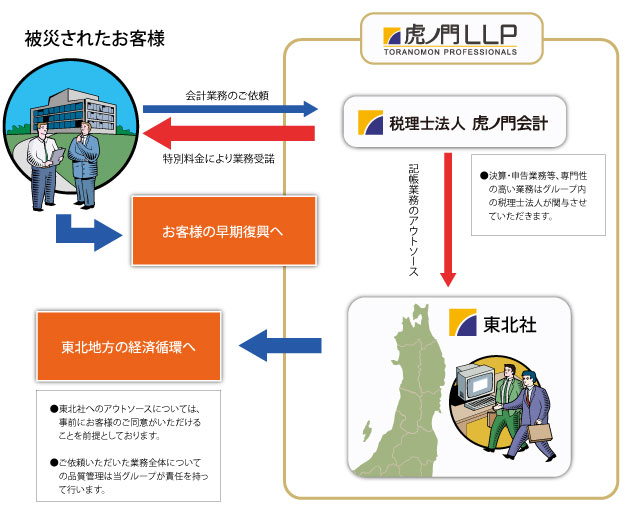 被災されたお客様

虎ノ門LLP
TORANOMON PROFESSIONALS

会計業務のご依頼

特別料金により業務受諾

税理士法人 虎ノ門会計

記帳業務のアウトソース

●決算・申告業務等、専門性の高い業務はグループ内の税理士法人が関与させていただきます。

お客様の早期復興へ

東北社

東北地方の経済循環へ

●東北社へのアウトソースについては、事前にお客様のご同意がいただけることを前提としております。

●ご依頼いただいた業務全体についての品質管理は当グループが責任を持って行います。